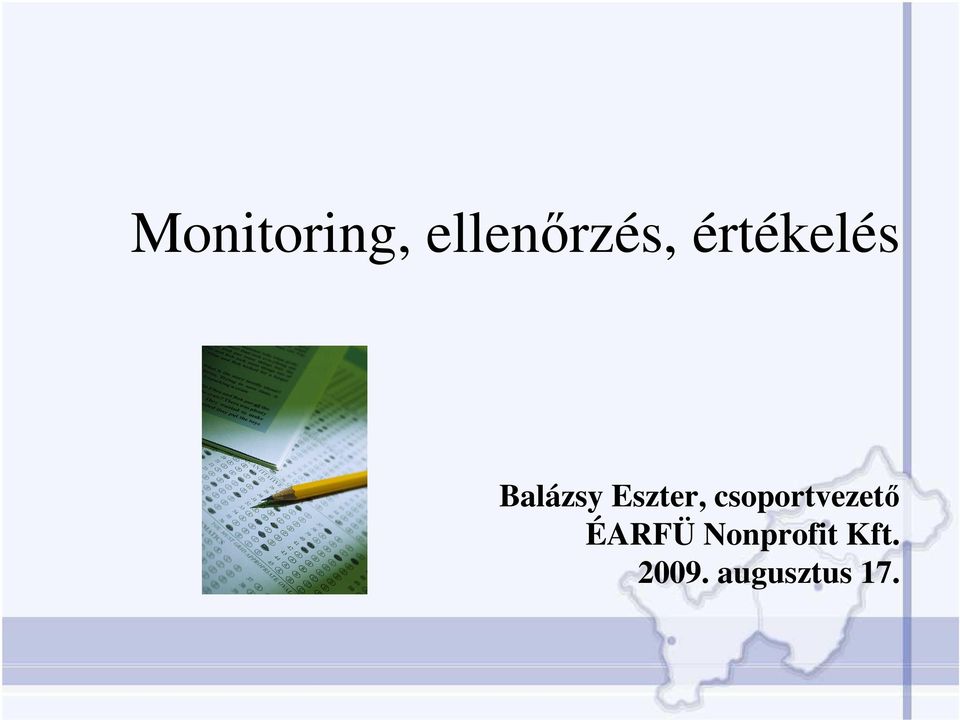 Monitoring, ellenőrzés, értékelés

Balázsy Eszter, csoportvezető
ÉARFÜ Nonprofit Kft.
2009. augusztus 17.